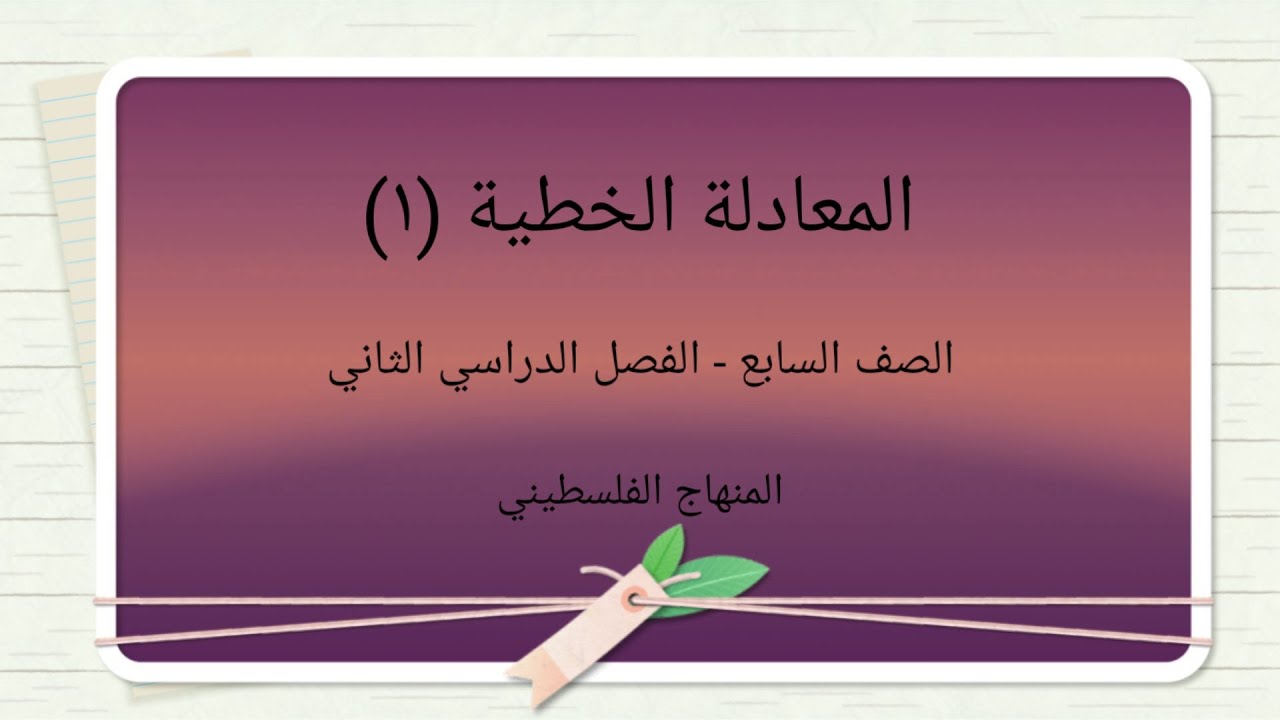 المعادلة الخطية (١)

الصف السابع - الفصل الدراسي الثاني

المنهاج الفلسطيني